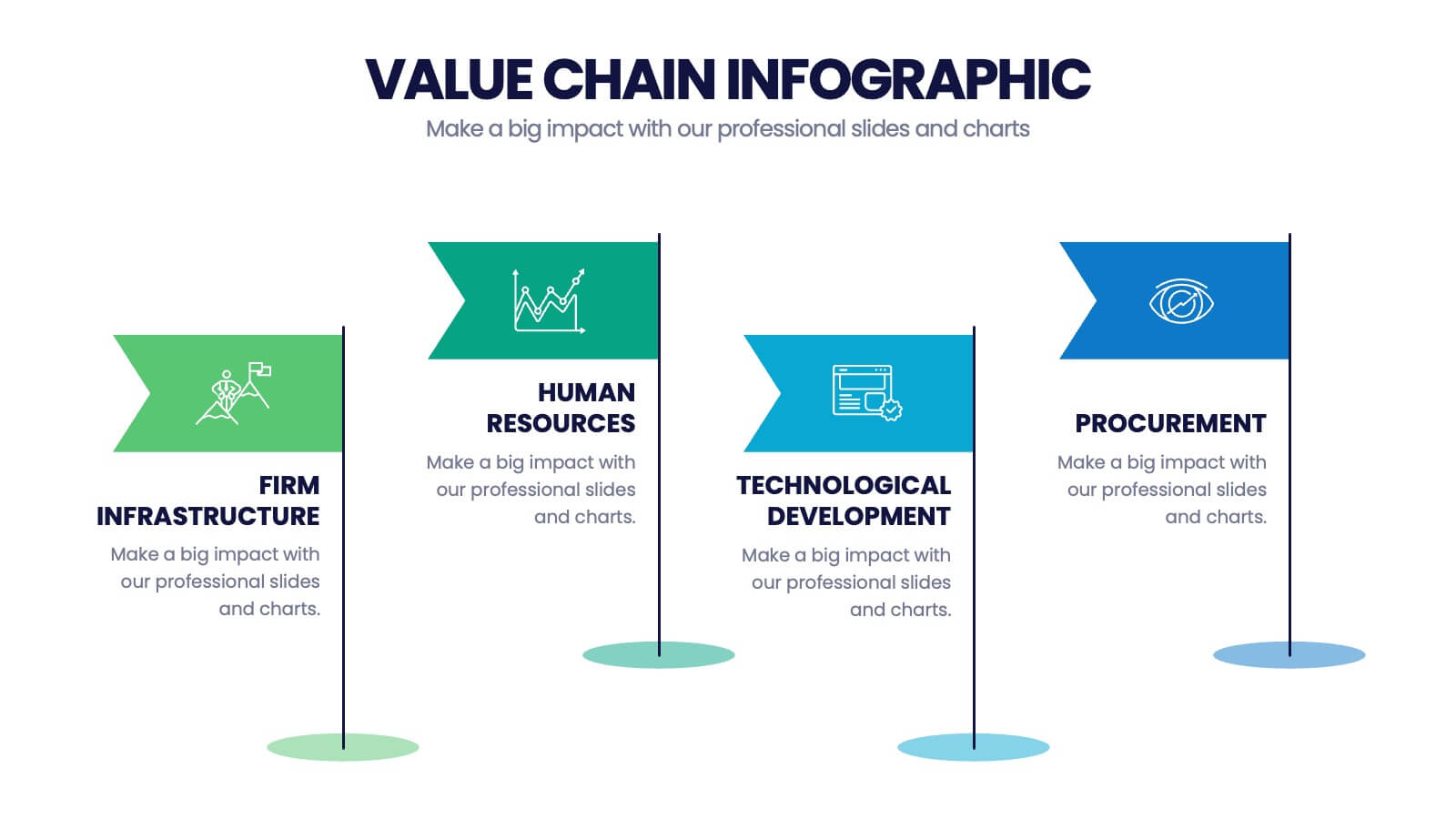 VALUE CHAIN INFOGRAPHIC
Make a big impact with our professional slides and charts

FIRM INFRASTRUCTURE
Make a big impact with our professional slides and charts.

HUMAN RESOURCES
Make a big impact with our professional slides and charts.

TECHNOLOGICAL DEVELOPMENT
Make a big impact with our professional slides and charts.

PROCUREMENT
Make a big impact with our professional slides and charts.